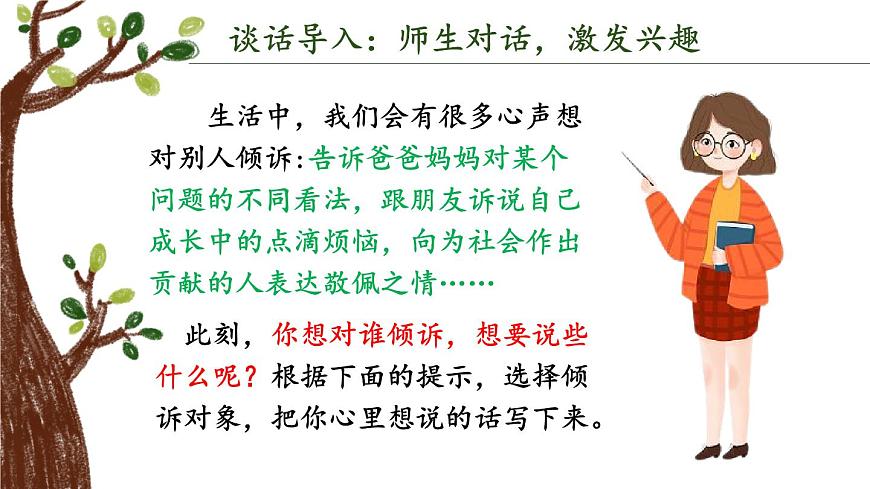 谈话导入：师生对话，激发兴趣

生活中，我们会有很多心声想对别人倾诉：告诉爸爸妈妈对某个问题的不同看法，跟朋友诉说自己成长中的点滴烦恼，向为社会作出贡献的人表达敬佩之情……

此刻，你想对谁倾诉，想要说些什么呢？根据下面的提示，选择倾诉对象，把你心里想说的话写下来。